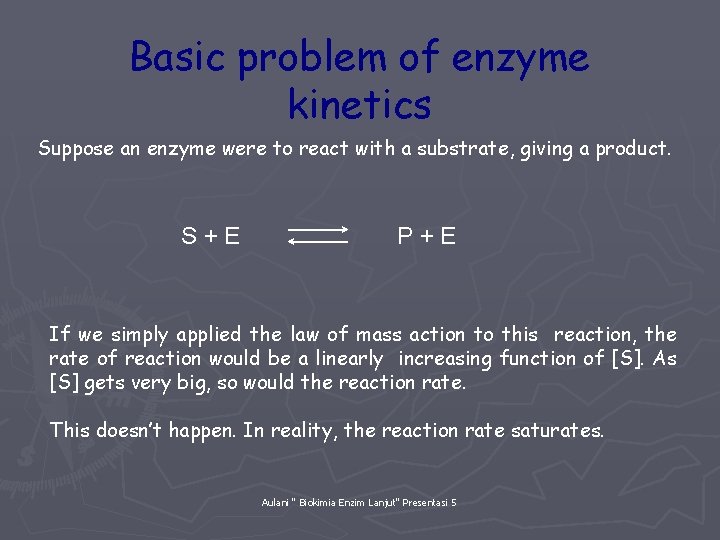 Basic problem of enzyme kinetics

Suppose an enzyme were to react with a substrate, giving a product.

$S + E \rightleftharpoons P + E$

If we simply applied the law of mass action to this reaction, the rate of reaction would be a linearly increasing function of [S]. As [S] gets very big, so would the reaction rate.

This doesn't happen. In reality, the reaction rate saturates.

Aulani " Biokimia Enzim Lanjut" Presentasi 5